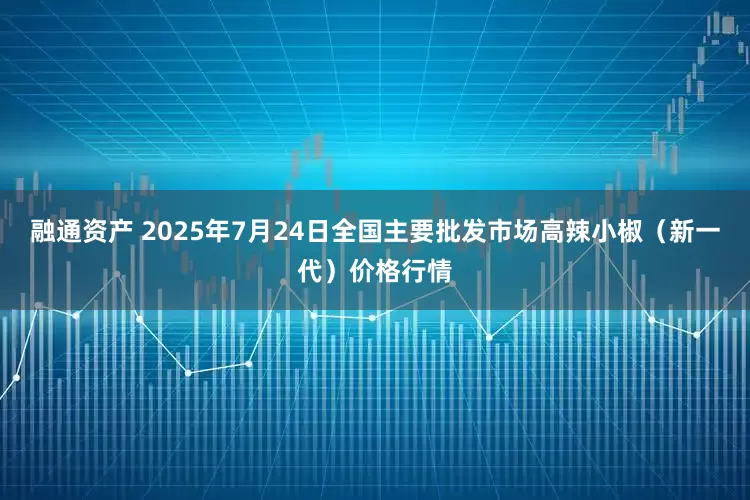 融通资产 2025年7月24日全国主要批发市场高辣小椒（新一代）价格行情